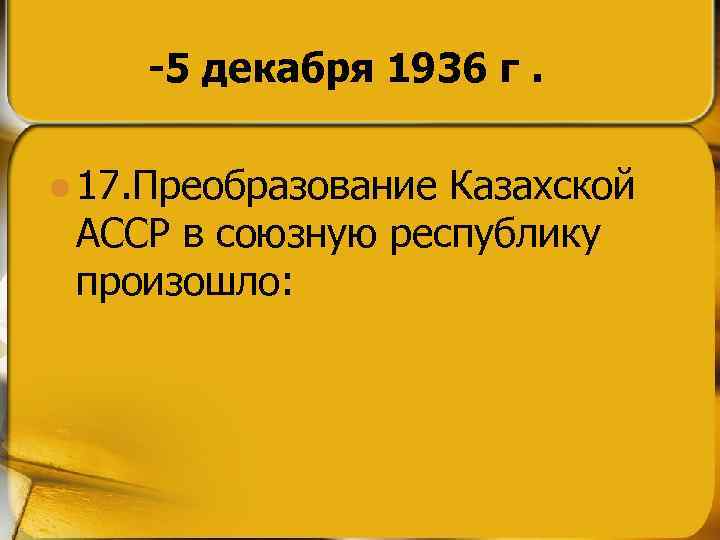 -5 декабря 1936 г .

17.Преобразование Казахской АССР в союзную республику произошло: